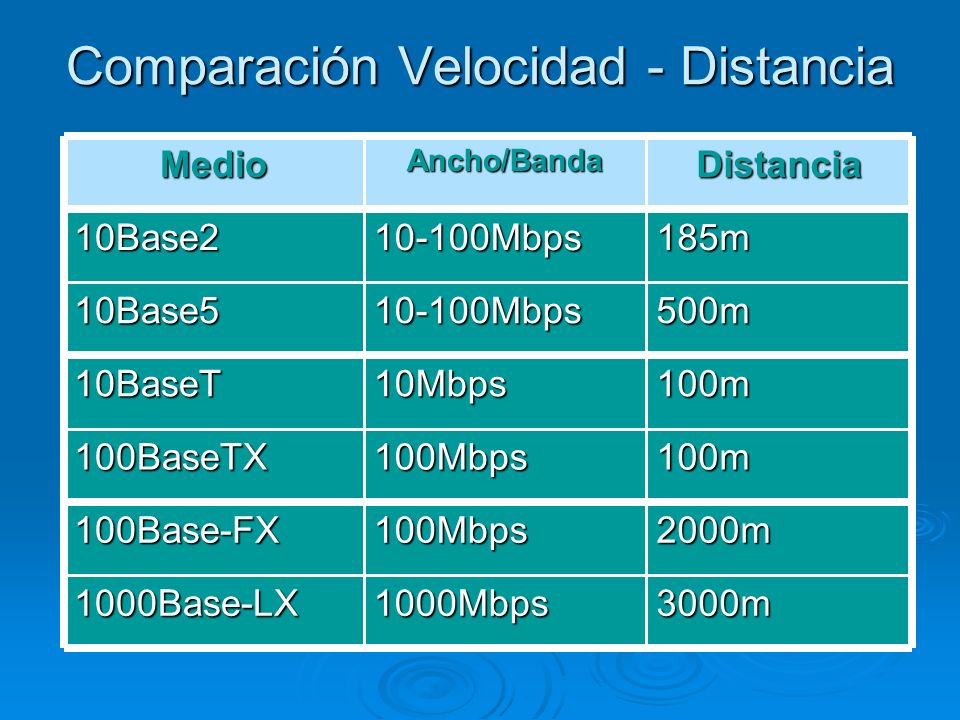 Comparación Velocidad - Distancia

| Medio | Ancho/Banda | Distancia |
|---|---|---|
| 10Base2 | 10-100Mbps | 185m |
| 10Base5 | 10-100Mbps | 500m |
| 10BaseT | 10Mbps | 100m |
| 100BaseTX | 100Mbps | 100m |
| 100Base-FX | 100Mbps | 2000m |
| 1000Base-LX | 1000Mbps | 3000m |